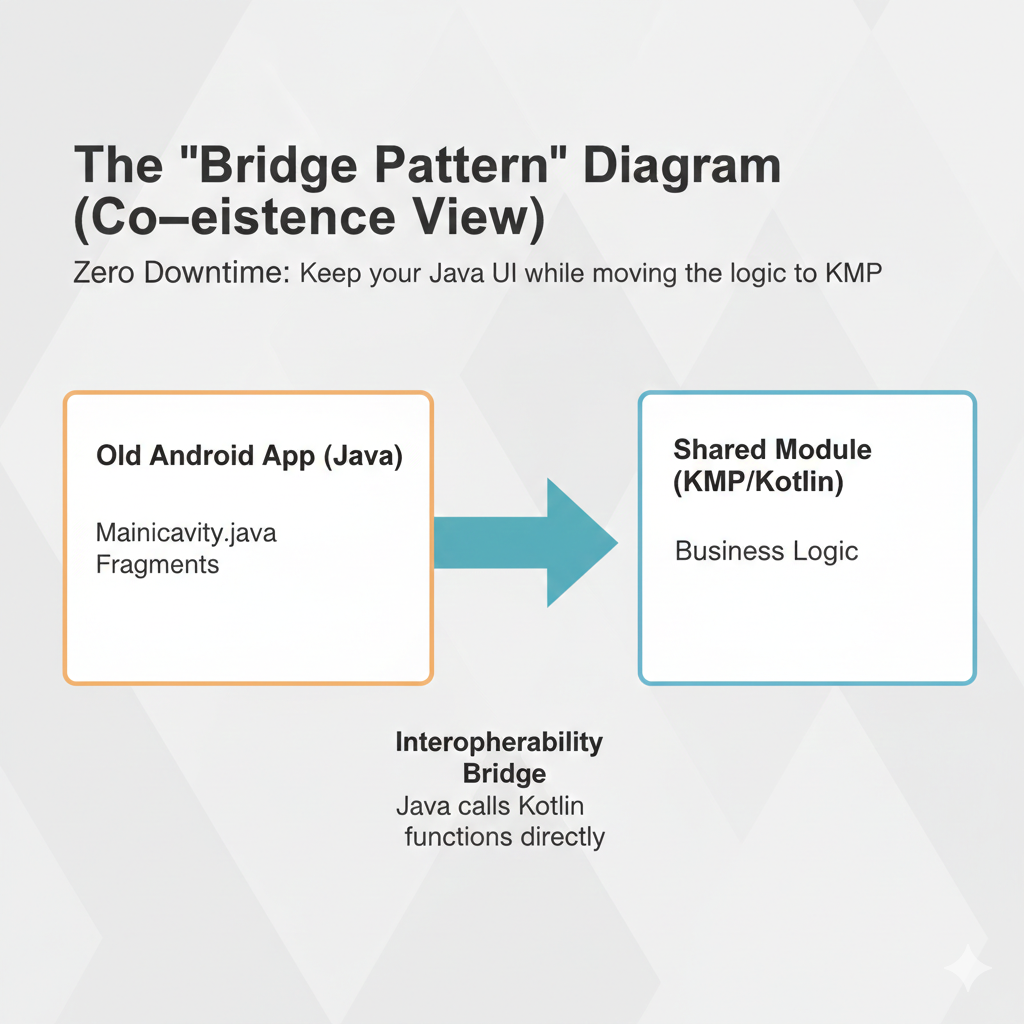 The "Bridge Pattern" Diagram (Co–eistence View)

Zero Downtime: Keep your Java UI while moving the logic to KMP

Old Android App (Java)

Mainicavity.java
Fragments

Shared Module (KMP/Kotlin)

Business Logic

Interopherability Bridge
Java calls Kotlin functions directly